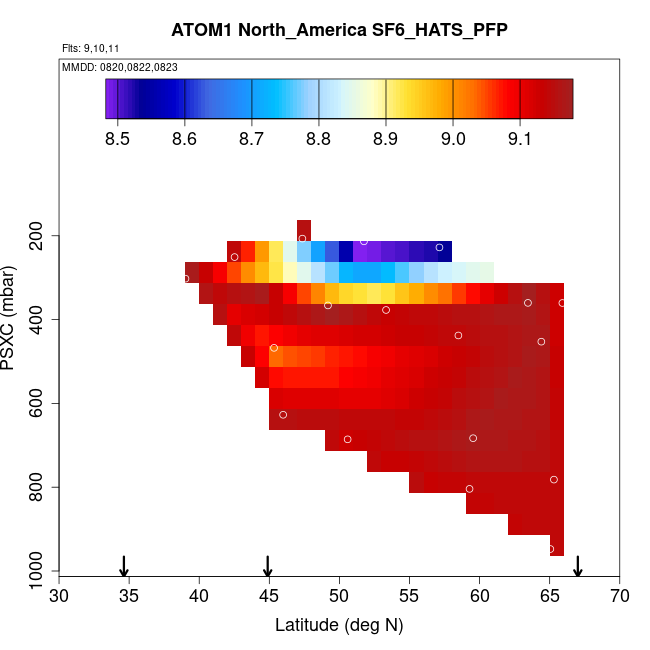 ATOM1 North_America SF6_HATS_PFP

Flts: 9,10,11

MMDD: 0820,0822,0823

8.5 8.6 8.7 8.8 8.9 9.0 9.1

PSXC (mbar)

200
400
600
800
1000

30 35 40 45 50 55 60 65 70

Latitude (deg N)